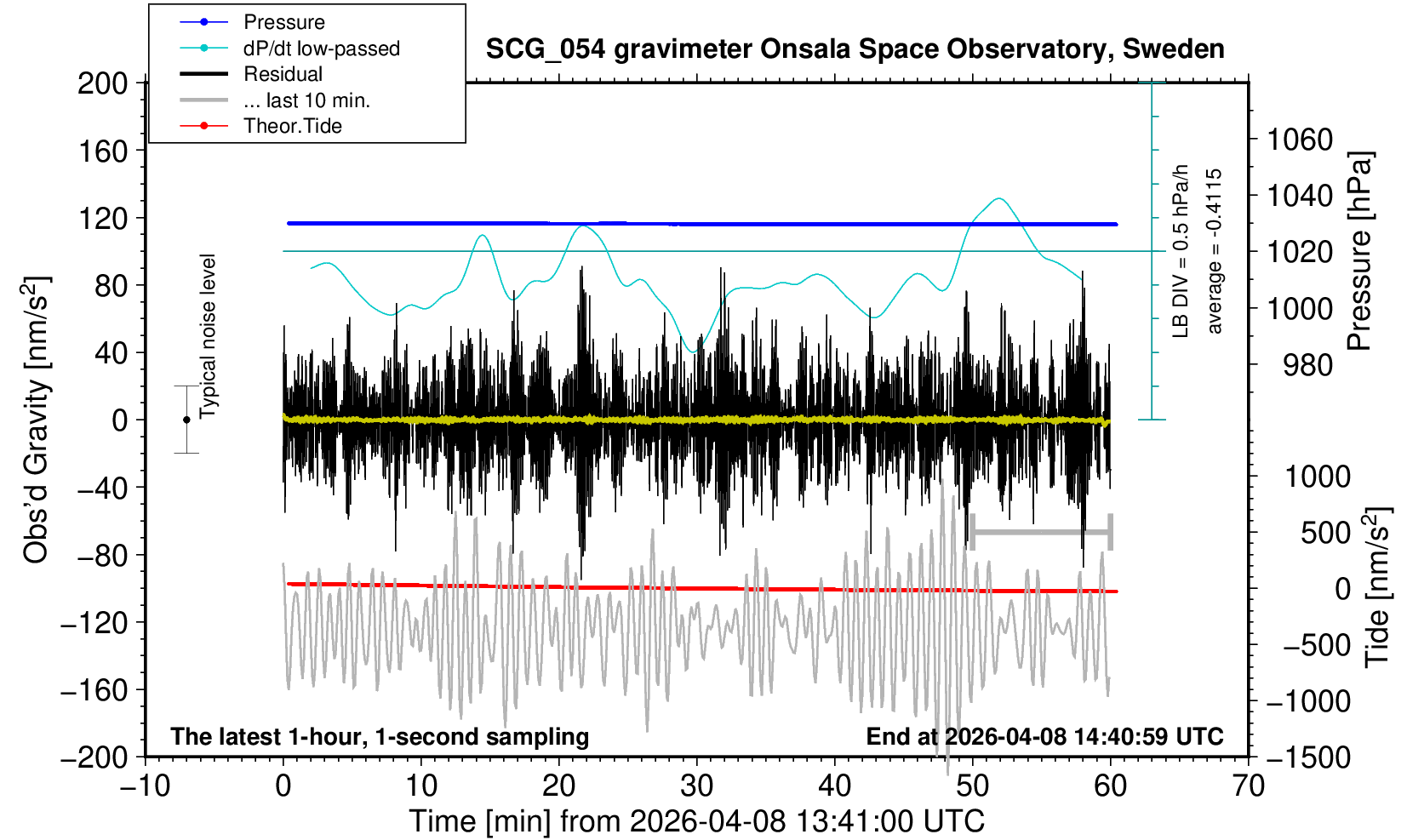 Pressure
dP/dt low-passed
Residual
... last 10 min.
Theor.Tide

SCG_054 gravimeter Onsala Space Observatory, Sweden

200
160
120
80
40
0
−40
−80
−120
−160
−200

Obs'd Gravity [nm/s$^2$]

Typical noise level

LB DIV = 0.5 hPa/h
average = -0.4115

1060
1040
1020
1000
980

Pressure [hPa]

1000
500
0
−500
−1000
−1500

Tide [nm/s$^2$]

The latest 1-hour, 1-second sampling
End at 2026-04-08 14:40:59 UTC

−10
0
10
20
30
40
50
60
70

Time [min] from 2026-04-08 13:41:00 UTC